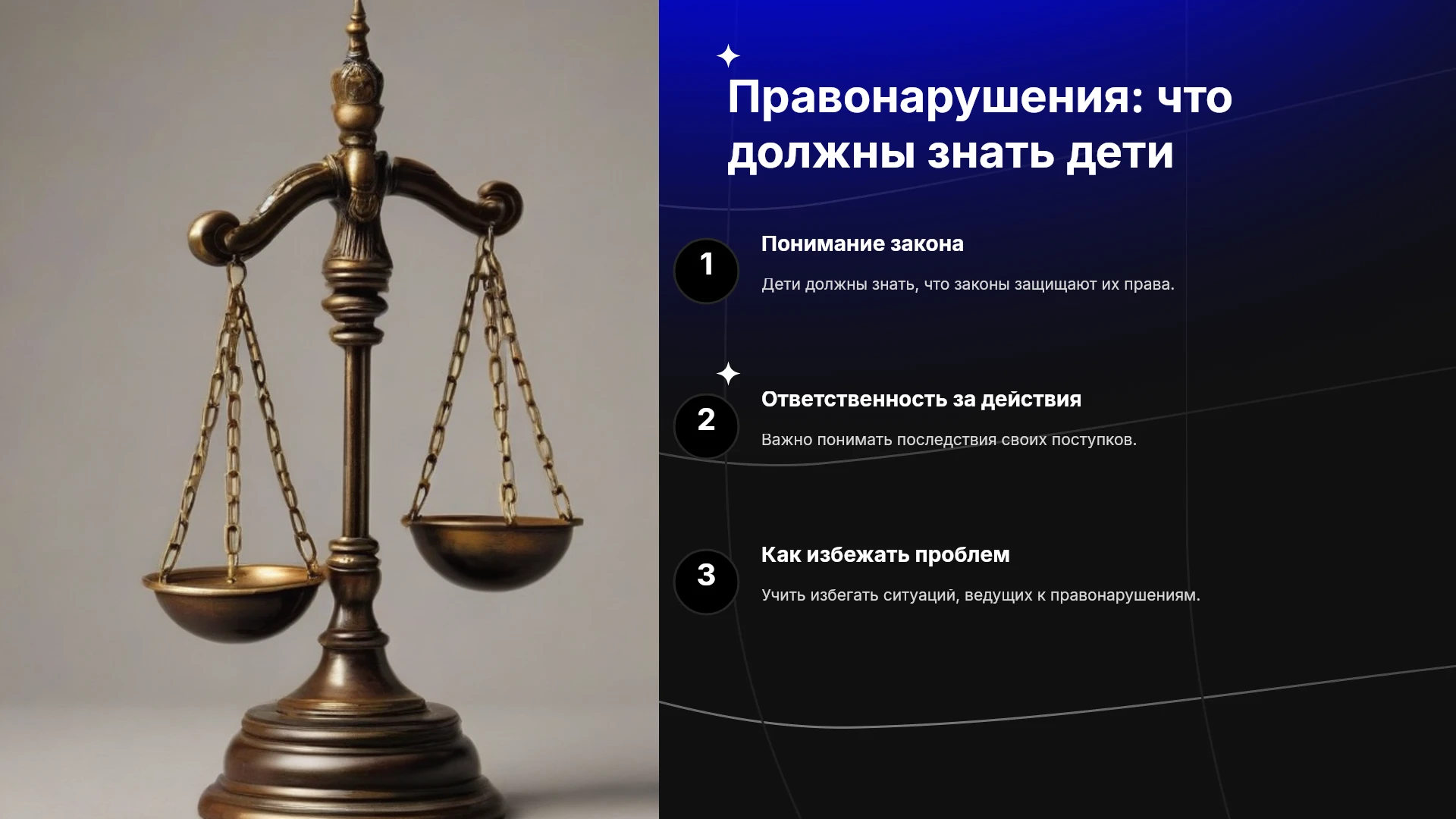 Правонарушения: что должны знать дети

1

Понимание закона

Дети должны знать, что законы защищают их права.

2

Ответственность за действия

Важно понимать последствия своих поступков.

3

Как избежать проблем

Учить избегать ситуаций, ведущих к правонарушениям.